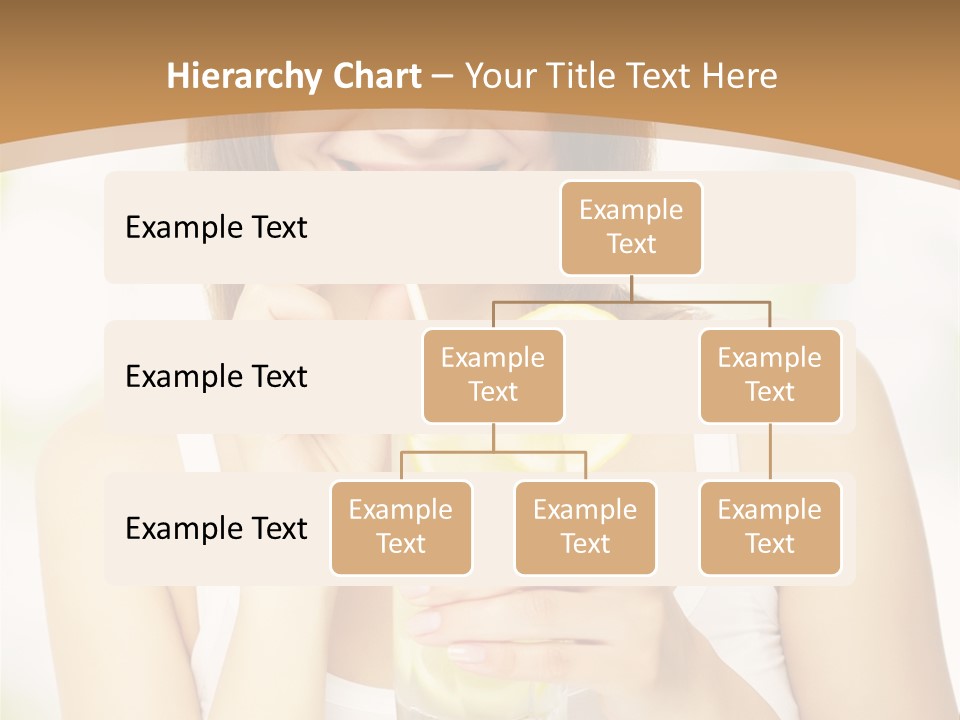 Hierarchy Chart – Your Title Text Here

Example Text

Example Text

Example Text

Example Text

Example Text

Example Text

Example Text

Example Text

Example Text